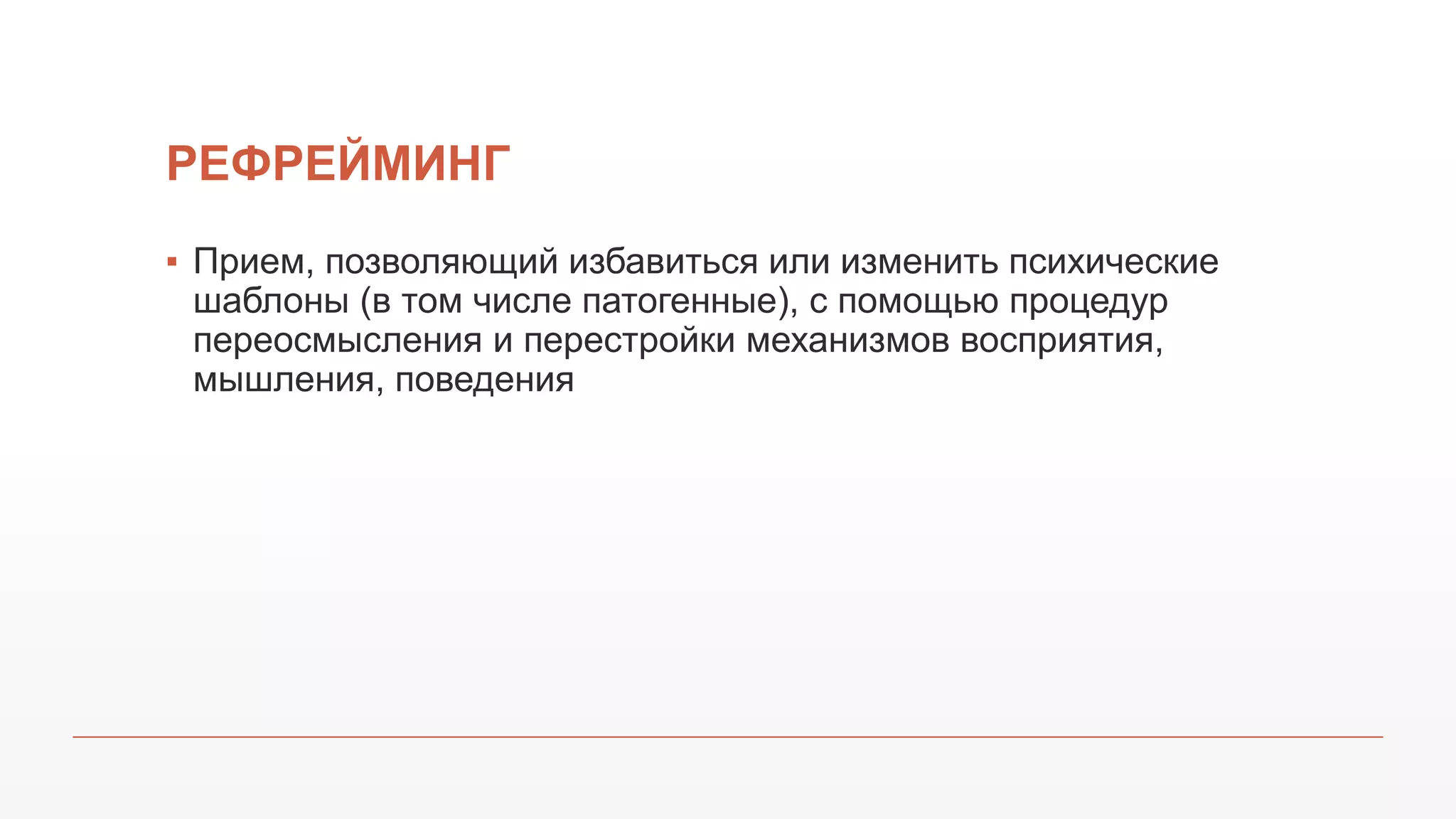 РЕФРЕЙМИНГ

▪ Прием, позволяющий избавиться или изменить психические шаблоны (в том числе патогенные), с помощью процедур переосмысления и перестройки механизмов восприятия, мышления, поведения